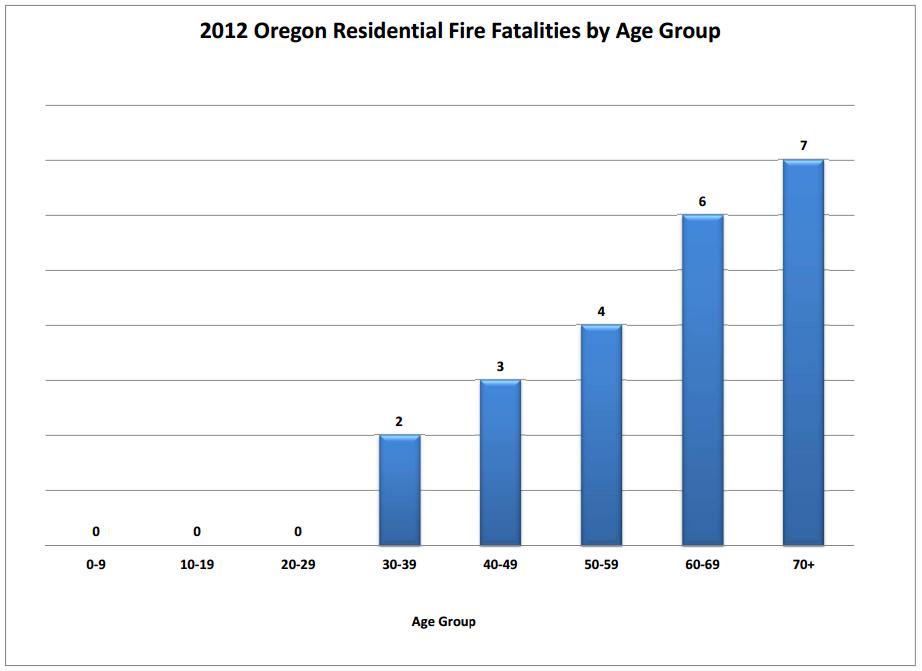 2012 Oregon Residential Fire Fatalities by Age Group

0
0
0
2
3
4
6
7

0-9
10-19
20-29
30-39
40-49
50-59
60-69
70+

Age Group